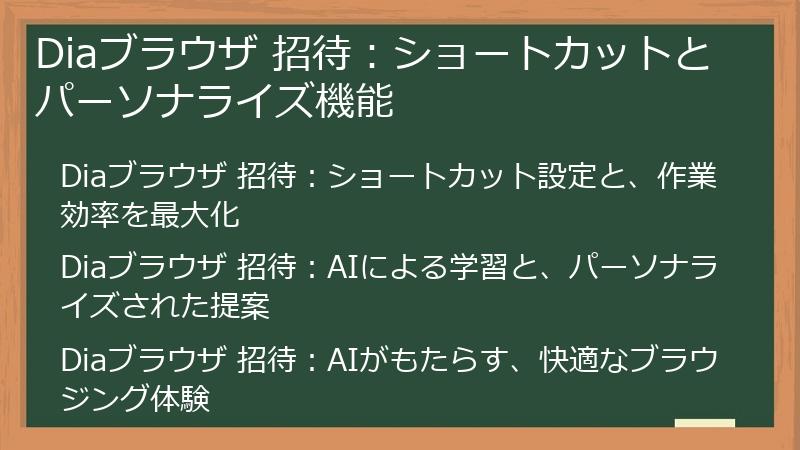 Diaブラウザ 招待：ショートカットとパーソナライズ機能

Diaブラウザ 招待：ショートカット設定と、作業効率を最大化

Diaブラウザ 招待：AIによる学習と、パーソナライズされた提案

Diaブラウザ 招待：AIがもたらす、快適なブラウジング体験